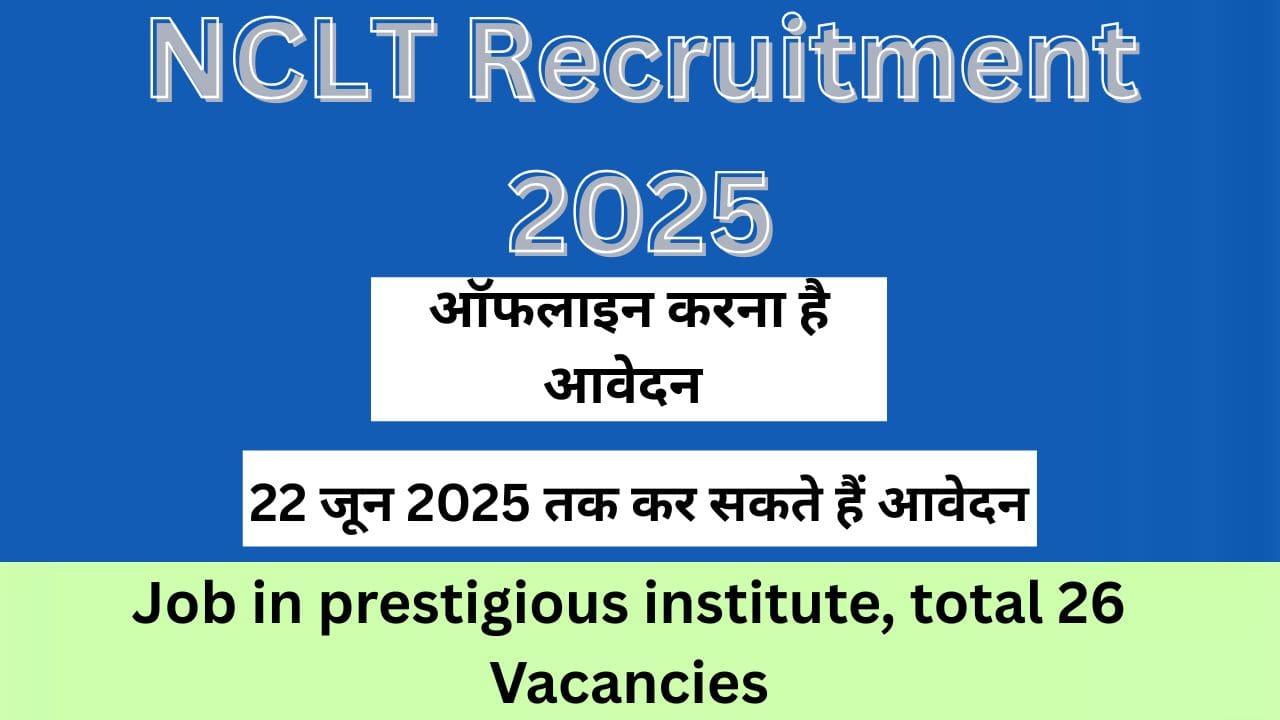 NCLT Recruitment 2025

ऑफलाइन करना है आवेदन

22 जून 2025 तक कर सकते हैं आवेदन

Job in prestigious institute, total 26 Vacancies